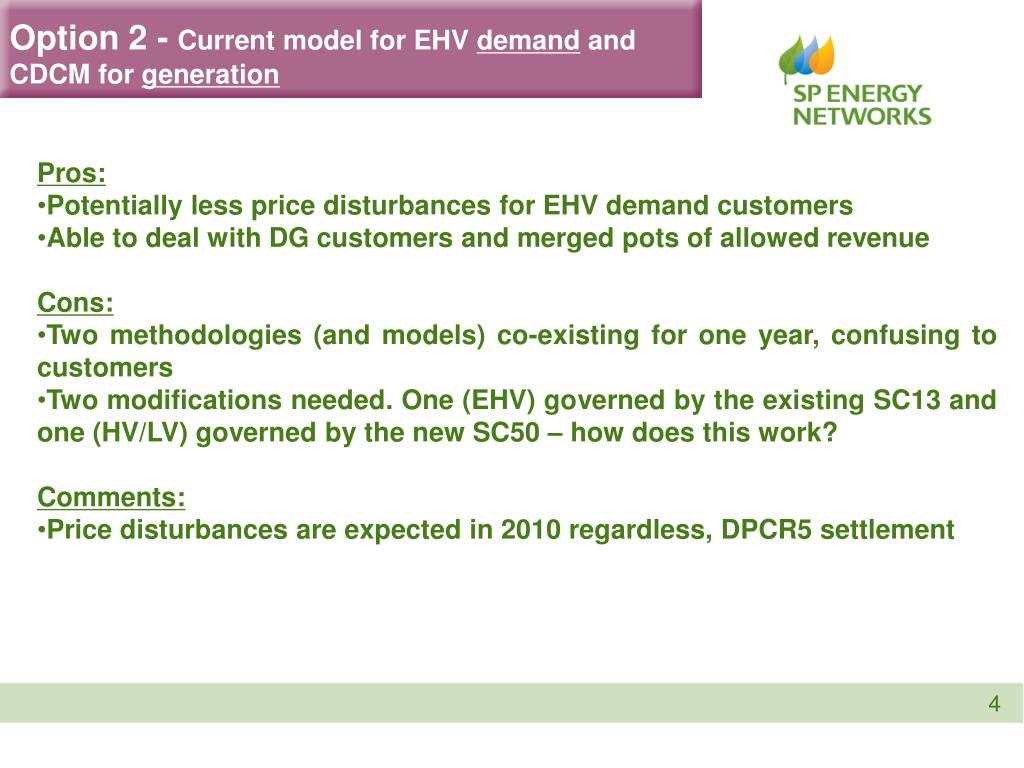 Option 2 - Current model for EHV demand and CDCM for generation

SP ENERGY NETWORKS

Pros:
•Potentially less price disturbances for EHV demand customers
•Able to deal with DG customers and merged pots of allowed revenue

Cons:
•Two methodologies (and models) co-existing for one year, confusing to customers
•Two modifications needed. One (EHV) governed by the existing SC13 and one (HV/LV) governed by the new SC50 – how does this work?

Comments:
•Price disturbances are expected in 2010 regardless, DPCR5 settlement

4